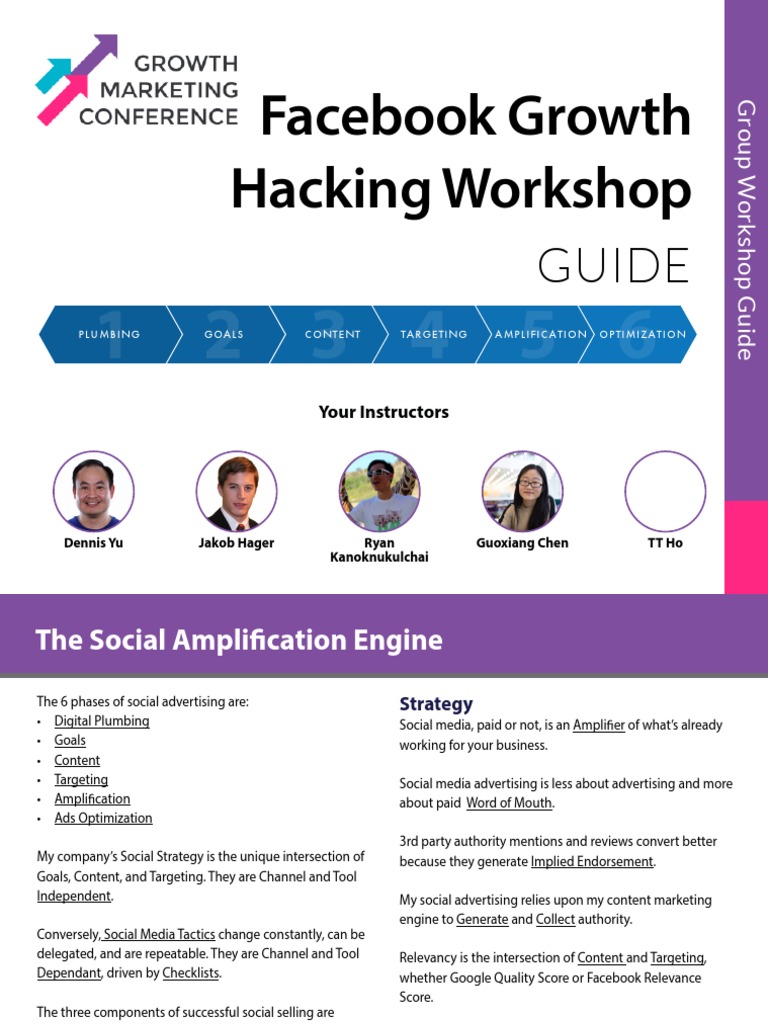 GROWTH MARKETING CONFERENCE

Facebook Growth Hacking Workshop

GUIDE

Group Workshop Guide

1 PLUMBING
2 GOALS
3 CONTENT
4 TARGETING
5 AMPLIFICATION
6 OPTIMIZATION

Your Instructors

Dennis Yu
Jakob Hager
Ryan Kanoknukulchai
Guoxiang Chen
TT Ho

The Social Amplification Engine

The 6 phases of social advertising are:
• Digital Plumbing
• Goals
• Content
• Targeting
• Amplification
• Ads Optimization

My company's Social Strategy is the unique intersection of Goals, Content, and Targeting. They are Channel and Tool Independent.

Conversely, Social Media Tactics change constantly, can be delegated, and are repeatable. They are Channel and Tool Dependant, driven by Checklists.

The three components of successful social selling are

Strategy

Social media, paid or not, is an Amplifier of what's already working for your business.

Social media advertising is less about advertising and more about paid Word of Mouth.

3rd party authority mentions and reviews convert better because they generate Implied Endorsement.

My social advertising relies upon my content marketing engine to Generate and Collect authority.

Relevancy is the intersection of Content and Targeting, whether Google Quality Score or Facebook Relevance Score.